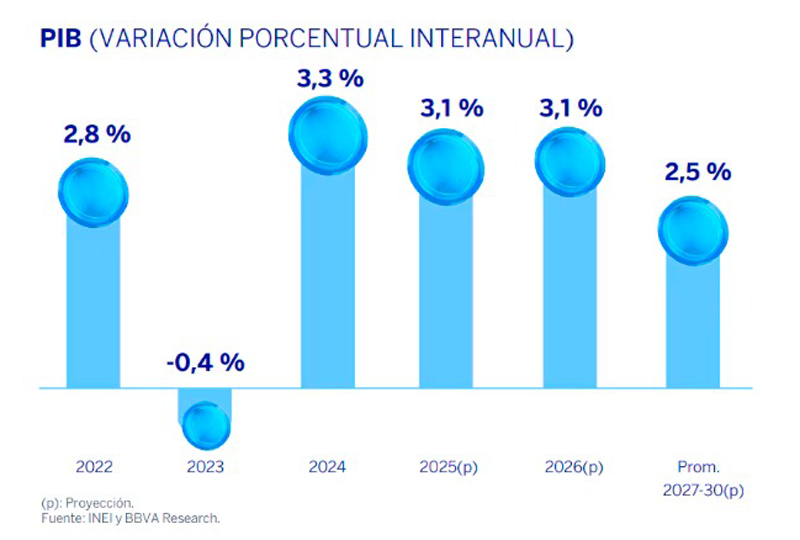 PIB (VARIACIÓN PORCENTUAL INTERANUAL)

2,8 %
-0,4 %
3,3 %
3,1 %
3,1 %
2,5 %

2022
2023
2024
2025(p)
2026(p)
Prom. 2027-30(p)

(p): Proyección.
Fuente: INEI y BBVA Research.